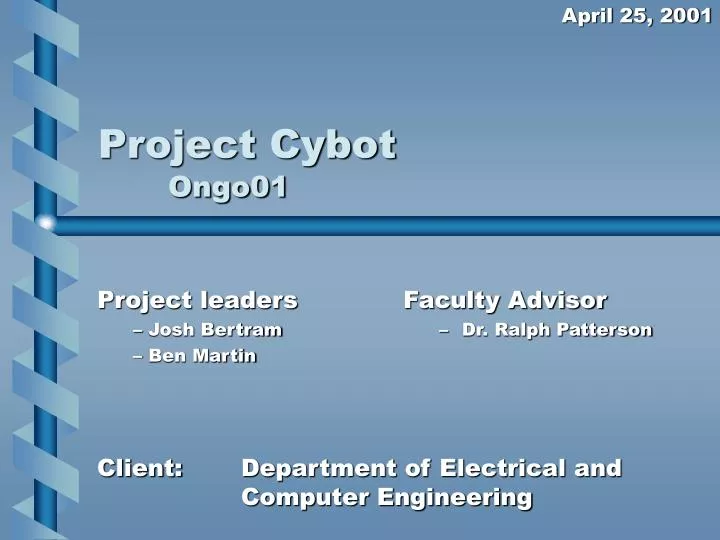 April 25, 2001

Project Cybot
Ongo01

Project leaders
– Josh Bertram
– Ben Martin

Faculty Advisor
– Dr. Ralph Patterson

Client: Department of Electrical and Computer Engineering